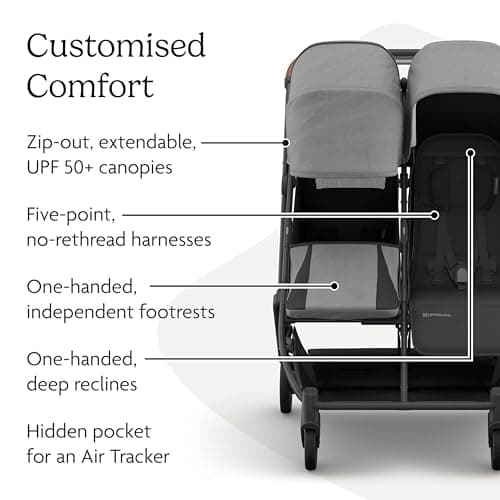 Customised Comfort

Zip-out, extendable, UPF 50+ canopies

Five-point, no-rethread harnesses

One-handed, independent footrests

One-handed, deep reclines

Hidden pocket for an Air Tracker